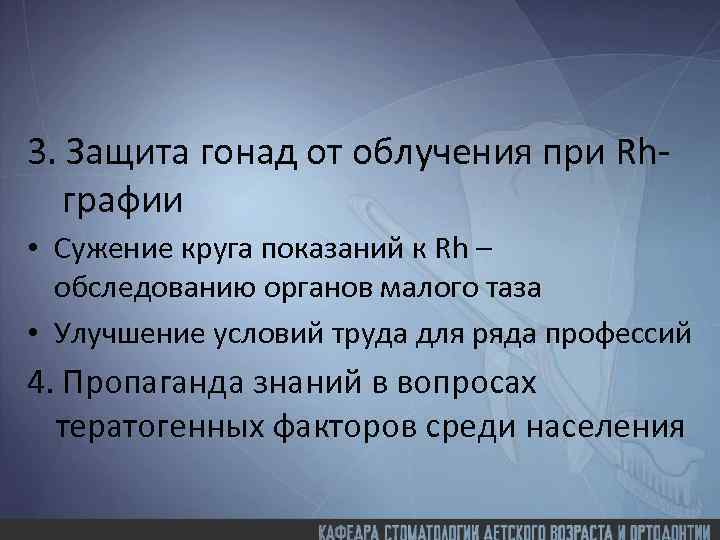 3. Защита гонад от облучения при Rh-графии

• Сужение круга показаний к Rh – обследованию органов малого таза

• Улучшение условий труда для ряда профессий

4. Пропаганда знаний в вопросах тератогенных факторов среди населения

КАФЕДРА СТОМАТОЛОГИИ ДЕТСКОГО ВОЗРАСТА И ОРТОДОНТИИ